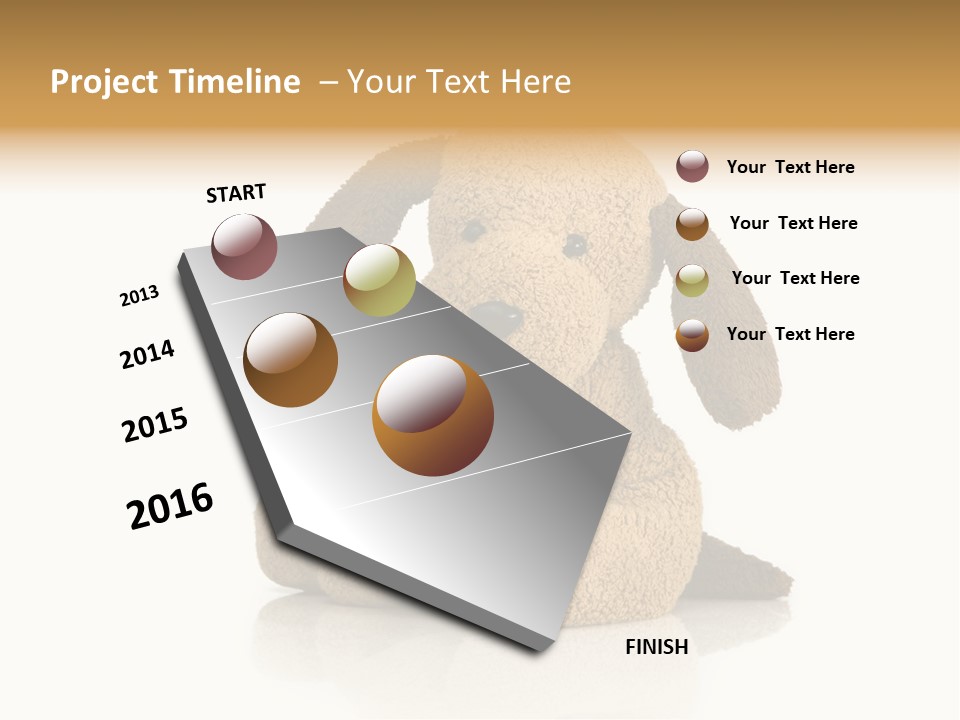 Project Timeline – Your Text Here

START

2013

2014

2015

2016

FINISH

Your Text Here

Your Text Here

Your Text Here

Your Text Here